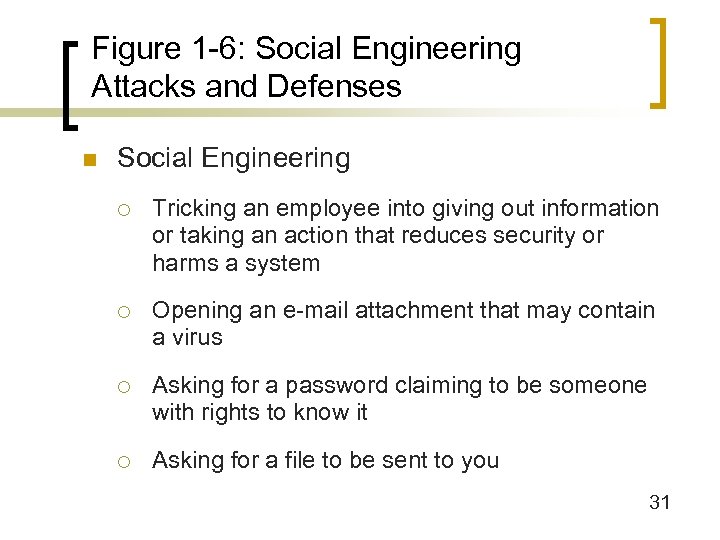 Figure 1-6: Social Engineering Attacks and Defenses

Social Engineering

Tricking an employee into giving out information or taking an action that reduces security or harms a system

Opening an e-mail attachment that may contain a virus

Asking for a password claiming to be someone with rights to know it

Asking for a file to be sent to you

31